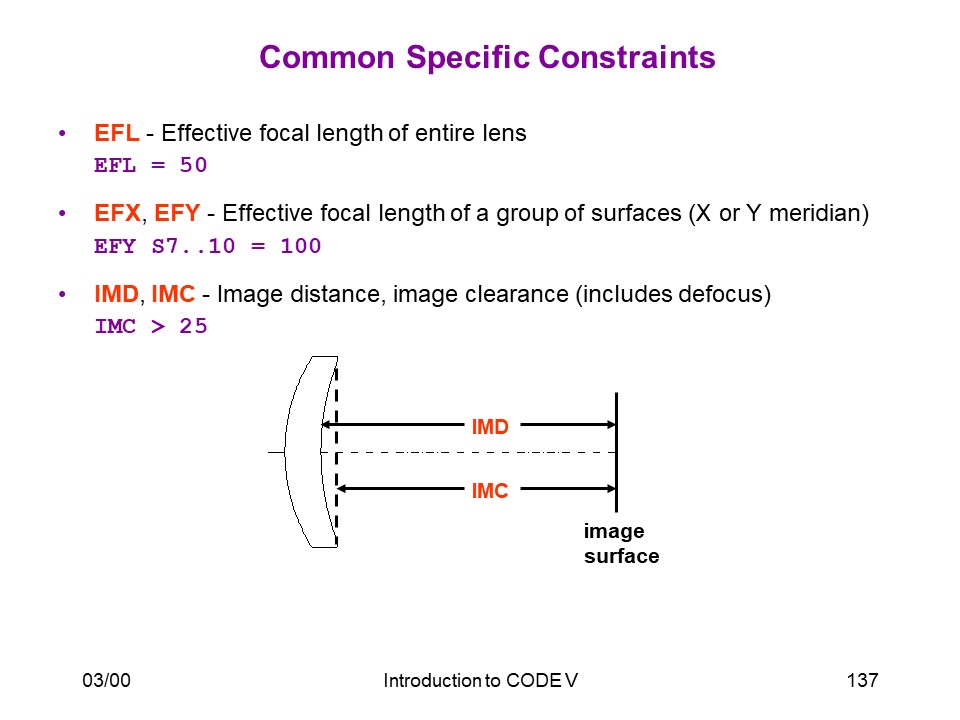 Common Specific Constraints

• EFL - Effective focal length of entire lens
EFL = 50

• EFX, EFY - Effective focal length of a group of surfaces (X or Y meridian)
EFY S7..10 = 100

• IMD, IMC - Image distance, image clearance (includes defocus)
IMC > 25

IMD

IMC

image surface

03/00

Introduction to CODE V

137